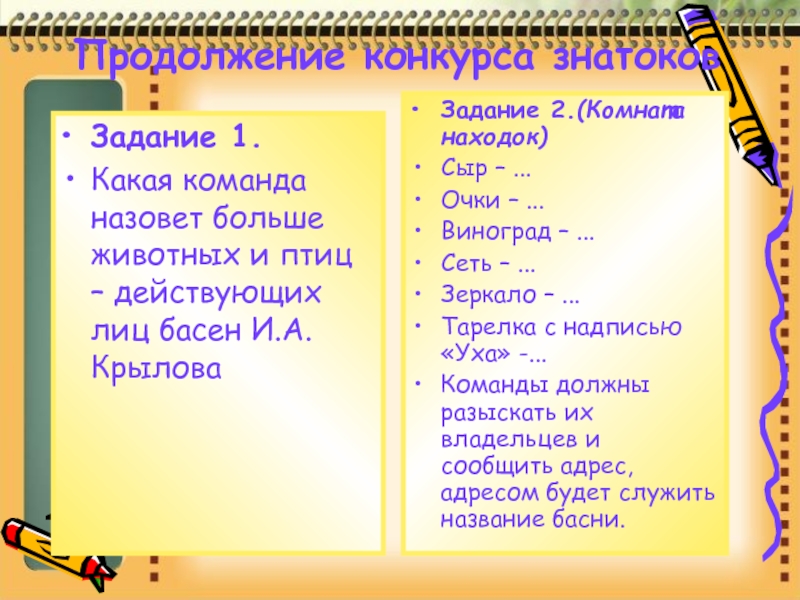 Продолжение конкурса знатоков

• Задание 1.
• Какая команда назовет больше животных и птиц – действующих лиц басен И.А. Крылова

• Задание 2.(Комната находок)
• Сыр – ...
• Очки – ...
• Виноград – ...
• Сеть – ...
• Зеркало – ...
• Тарелка с надписью «Уха» -...
• Команды должны разыскать их владельцев и сообщить адрес, адресом будет служить название басни.